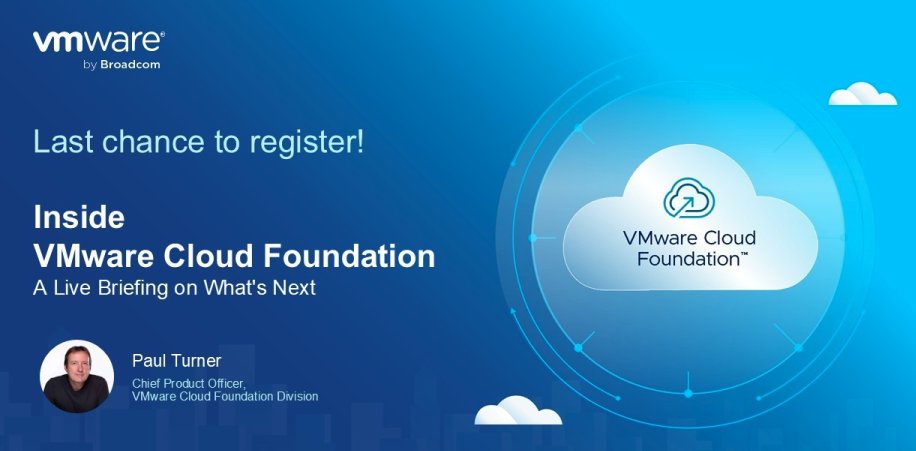 vmware®
by Broadcom

Last chance to register!

Inside
VMware Cloud Foundation
A Live Briefing on What's Next

Paul Turner
Chief Product Officer,
VMware Cloud Foundation Division

VMware Cloud Foundation™